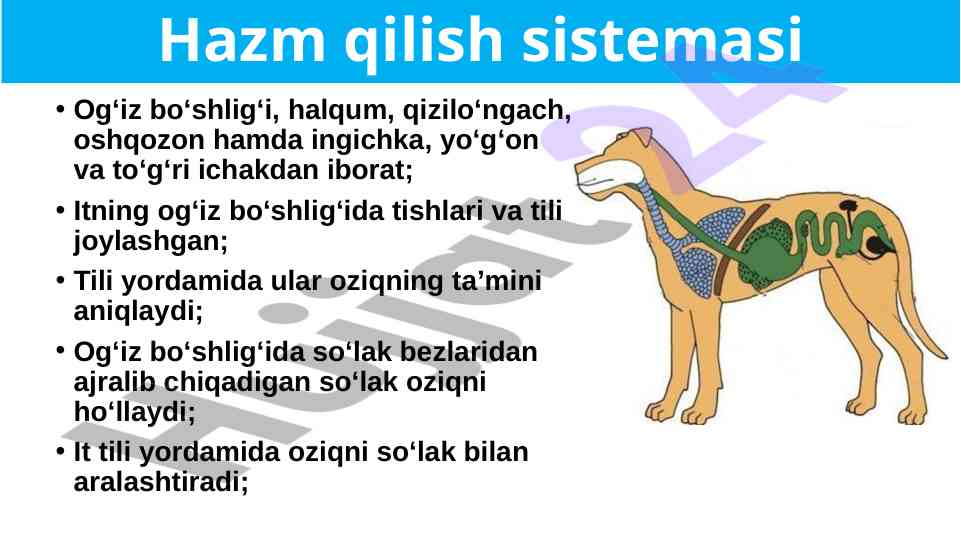 Hazm qilish sistemasi

• Og‘iz bo‘shlig‘i, halqum, qizilo‘ngach, oshqozon hamda ingichka, yo‘g‘on va to‘g‘ri ichakdan iborat;

• Itning og‘iz bo‘shlig‘ida tishlari va tili joylashgan;

• Tili yordamida ular oziqning ta’mini aniqlaydi;

• Og‘iz bo‘shlig‘ida so‘lak bezlaridan ajralib chiqadigan so‘lak oziqni ho‘llaydi;

• It tili yordamida oziqni so‘lak bilan aralashtiradi;

Hujjat24